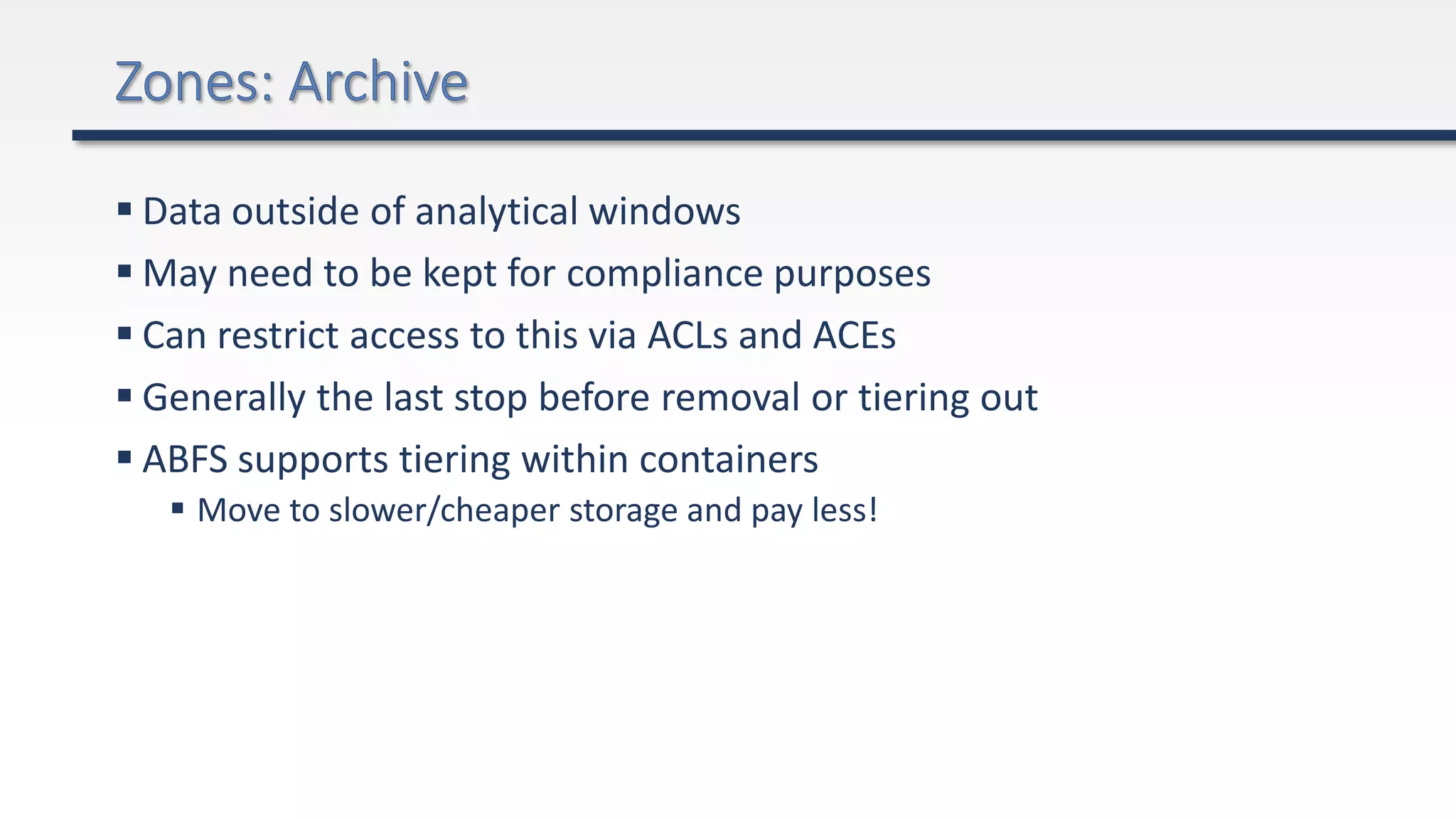 Zones: Archive

▪ Data outside of analytical windows
▪ May need to be kept for compliance purposes
▪ Can restrict access to this via ACLs and ACEs
▪ Generally the last stop before removal or tiering out
▪ ABFS supports tiering within containers
 ▪ Move to slower/cheaper storage and pay less!